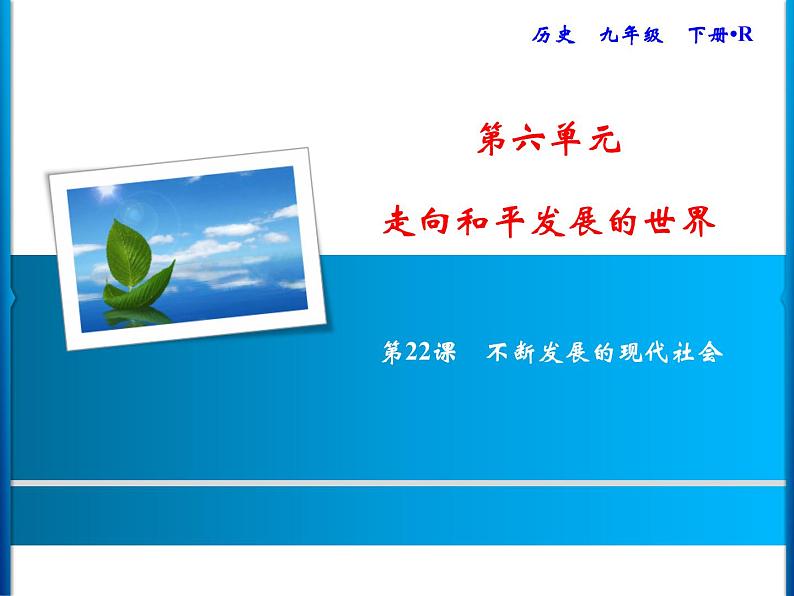 历史 九年级 下册•R

第六单元

走向和平发展的世界

第22课 不断发展的现代社会